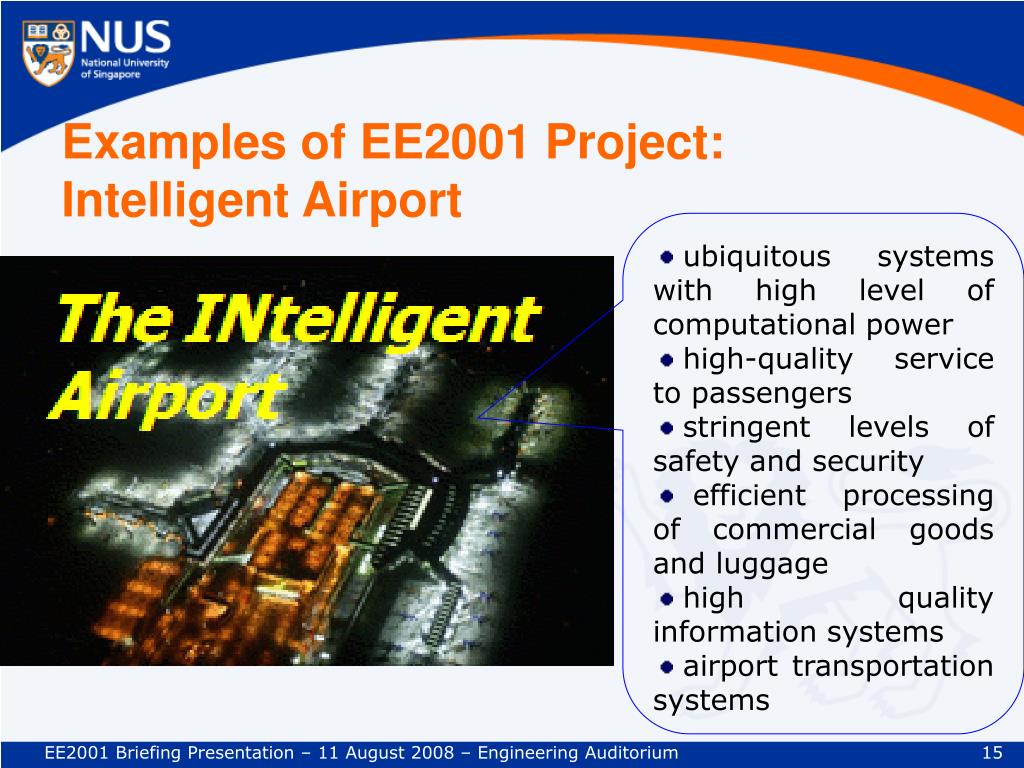 NUS
National University of Singapore

Examples of EE2001 Project: Intelligent Airport

The INtelligent Airport

- ubiquitous systems with high level of computational power
- high-quality service to passengers
- stringent levels of safety and security
- efficient processing of commercial goods and luggage
- high quality information systems
- airport transportation systems

EE2001 Briefing Presentation – 11 August 2008 – Engineering Auditorium

15